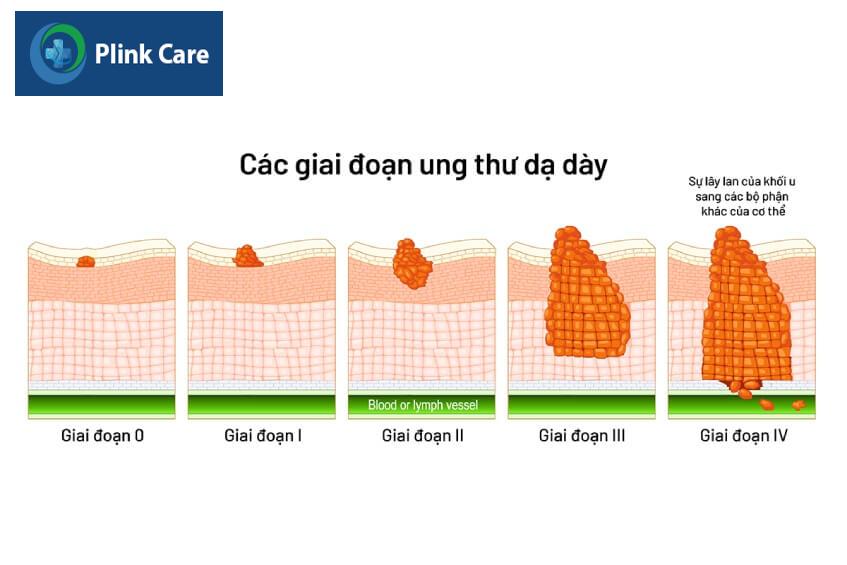 Plink Care

Các giai đoạn ung thư dạ dày

Sự lây lan của khối u sang các bộ phận khác của cơ thể

Blood or lymph vessel

Giai đoạn 0

Giai đoạn I

Giai đoạn II

Giai đoạn III

Giai đoạn IV